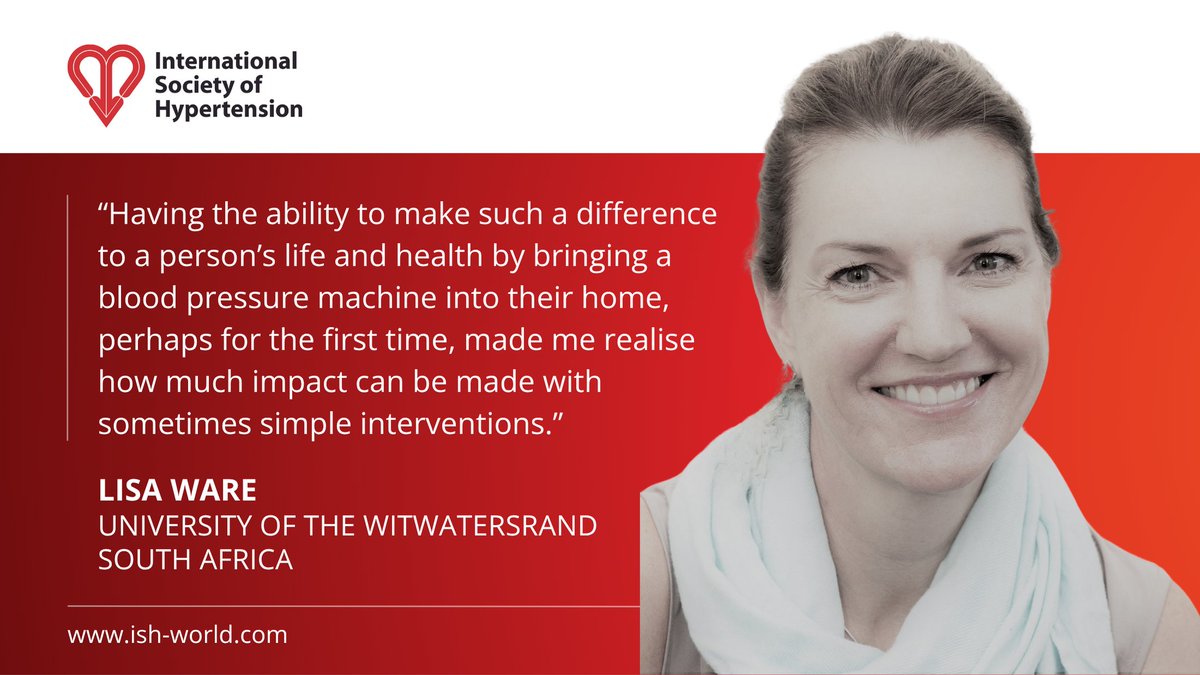 International Society of Hypertension

“Having the ability to make such a difference to a person’s life and health by bringing a blood pressure machine into their home, perhaps for the first time, made me realise how much impact can be made with sometimes simple interventions.”

LISA WARE
UNIVERSITY OF THE WITWATERSRAND
SOUTH AFRICA

www.ish-world.com